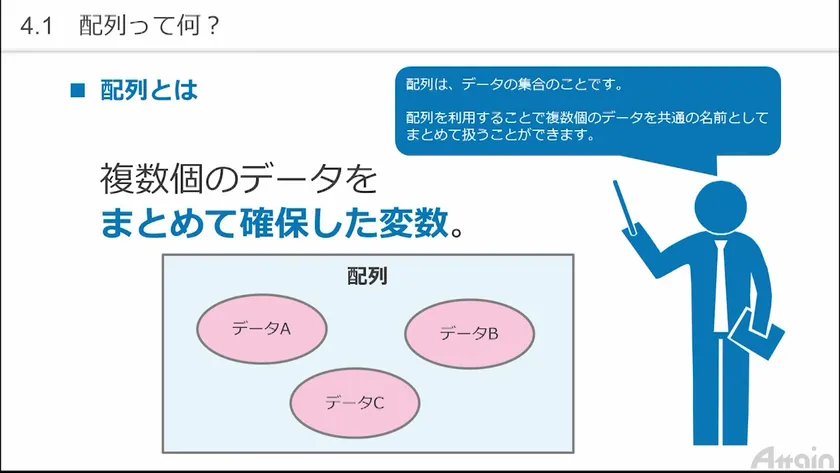 4.1　配列って何？

■ 配列とは

配列は、データの集合のことです。

配列を利用することで複数個のデータを共通の名前としてまとめて扱うことができます。

複数個のデータを
まとめて確保した変数。

配列

データA

データB

データC

Attain